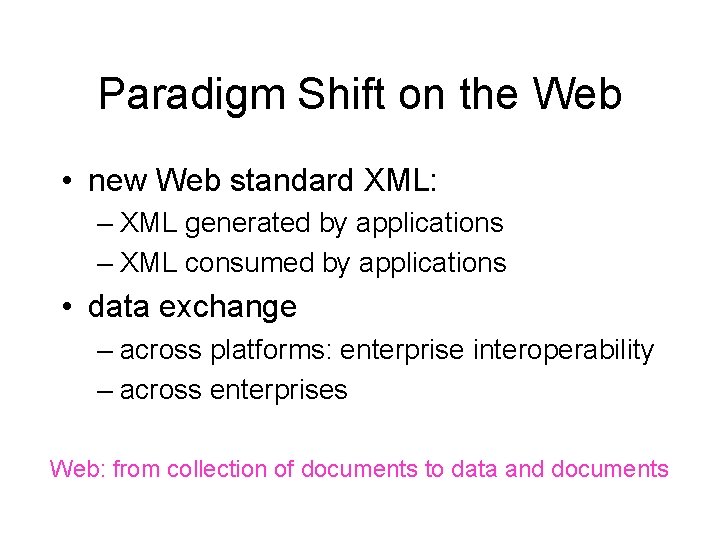 Paradigm Shift on the Web

• new Web standard XML:
– XML generated by applications
– XML consumed by applications
• data exchange
– across platforms: enterprise interoperability
– across enterprises

Web: from collection of documents to data and documents